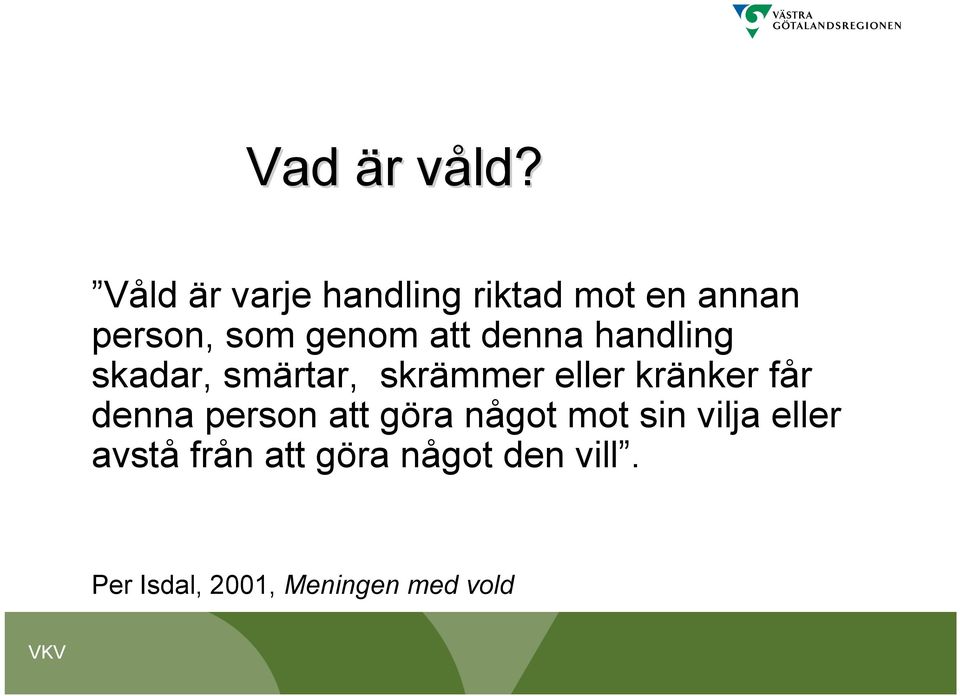 VÄSTRA GÖTALANDSREGIONEN

Vad är våld?

”Våld är varje handling riktad mot en annan person, som genom att denna handling skadar, smärtar, skrämmer eller kränker får denna person att göra något mot sin vilja eller avstå från att göra något den vill”.

Per Isdal, 2001, Meningen med vold

VKV